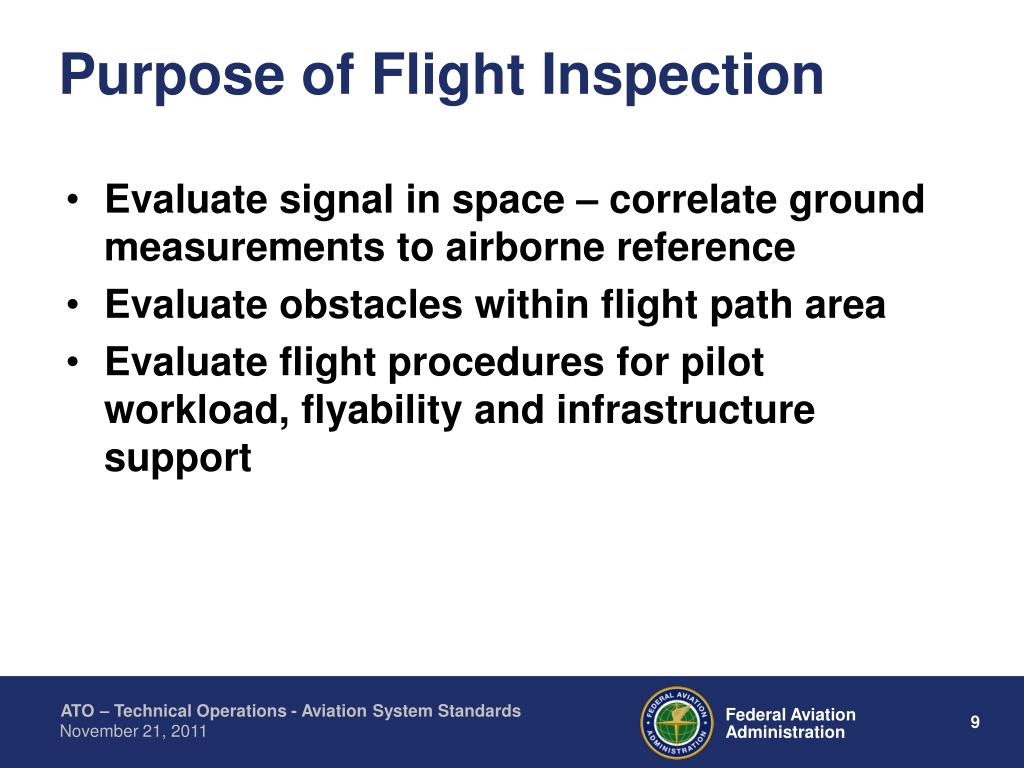 Purpose of Flight Inspection

• Evaluate signal in space – correlate ground measurements to airborne reference
• Evaluate obstacles within flight path area
• Evaluate flight procedures for pilot workload, flyability and infrastructure support

ATO – Technical Operations - Aviation System Standards
November 21, 2011

FEDERAL AVIATION ADMINISTRATION

Federal Aviation Administration

9